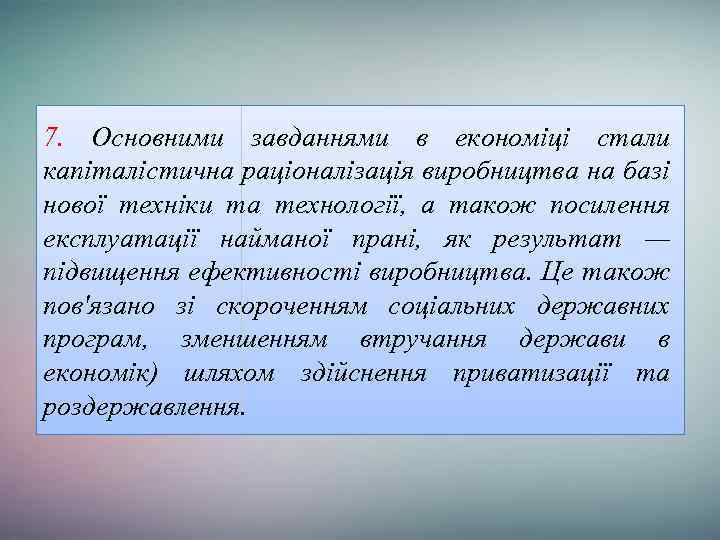 7. Основними завданнями в економіці стали капіталістична раціоналізація виробництва на базі нової техніки та технології, а також посилення експлуатації найманої прані, як результат — підвищення ефективності виробництва. Це також пов'язано зі скороченням соціальних державних програм, зменшенням втручання держави в економік) шляхом здійснення приватизації та роздержавлення.